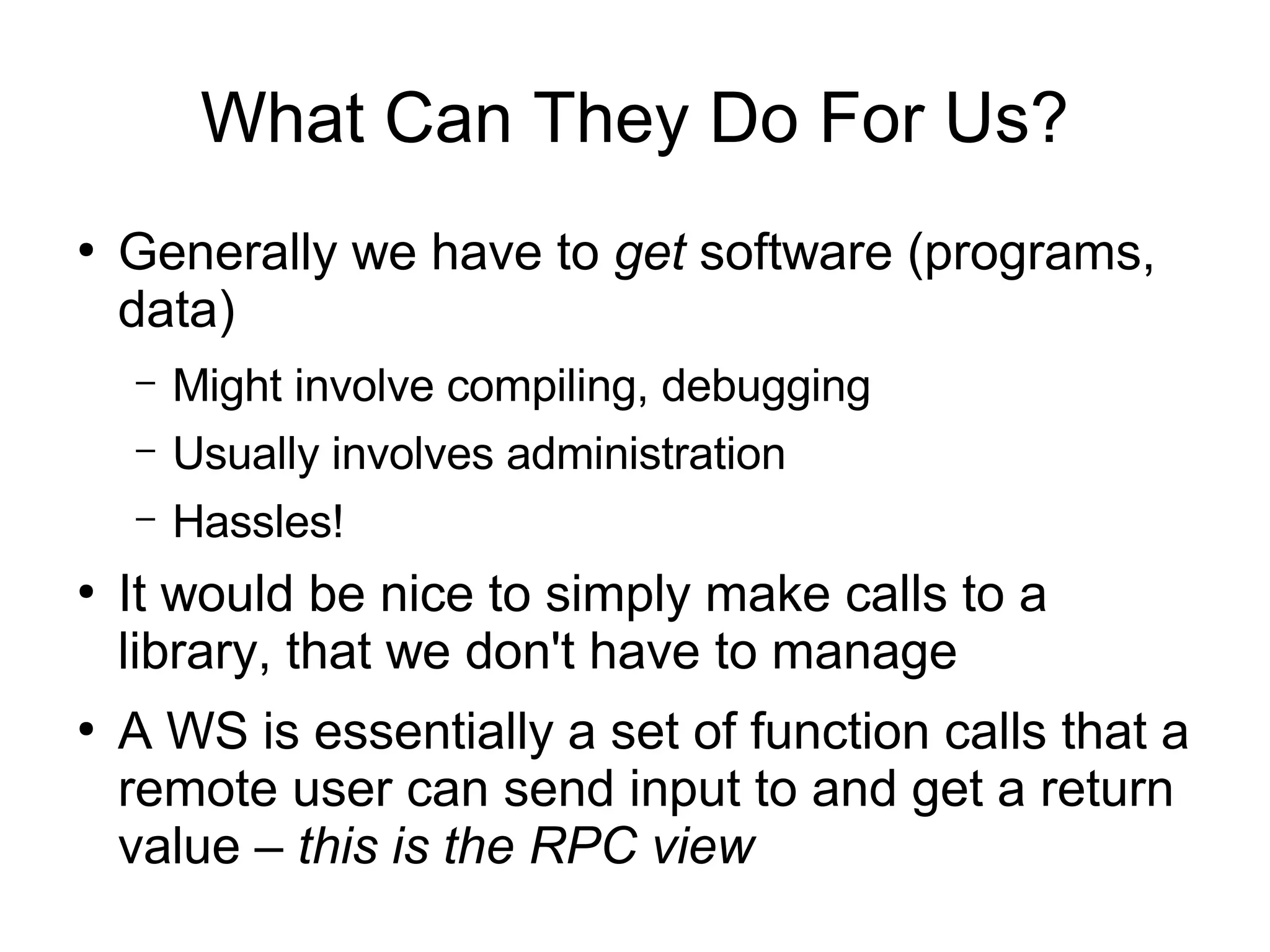 What Can They Do For Us?

• Generally we have to get software (programs, data)

– Might involve compiling, debugging

– Usually involves administration

– Hassles!

• It would be nice to simply make calls to a library, that we don't have to manage

• A WS is essentially a set of function calls that a remote user can send input to and get a return value – this is the RPC view